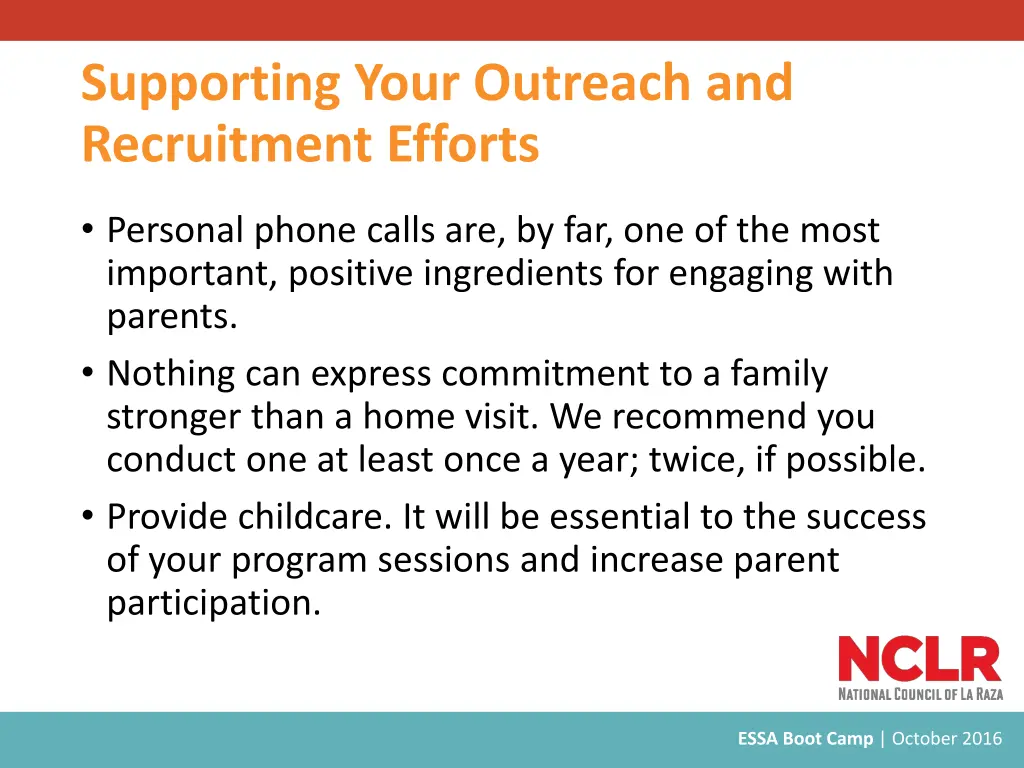 Supporting Your Outreach and Recruitment Efforts

• Personal phone calls are, by far, one of the most important, positive ingredients for engaging with parents.

• Nothing can express commitment to a family stronger than a home visit. We recommend you conduct one at least once a year; twice, if possible.

• Provide childcare. It will be essential to the success of your program sessions and increase parent participation.

NCLR
NATIONAL COUNCIL OF LA RAZA

ESSA Boot Camp | October 2016